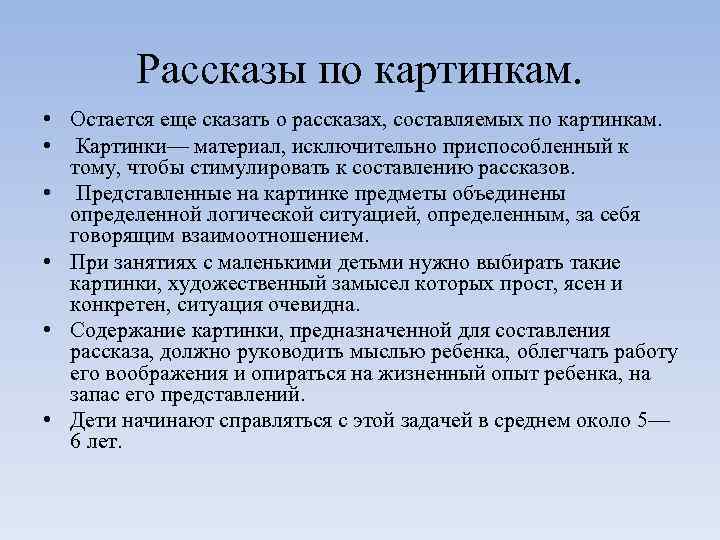 Рассказы по картинкам.

• Остается еще сказать о рассказах, составляемых по картинкам.

• Картинки— материал, исключительно приспособленный к тому, чтобы стимулировать к составлению рассказов.

• Представленные на картинке предметы объединены определенной логической ситуацией, определенным, за себя говорящим взаимоотношением.

• При занятиях с маленькими детьми нужно выбирать такие картинки, художественный замысел которых прост, ясен и конкретен, ситуация очевидна.

• Содержание картинки, предназначенной для составления рассказа, должно руководить мыслью ребенка, облегчать работу его воображения и опираться на жизненный опыт ребенка, на запас его представлений.

• Дети начинают справляться с этой задачей в среднем около 5—6 лет.